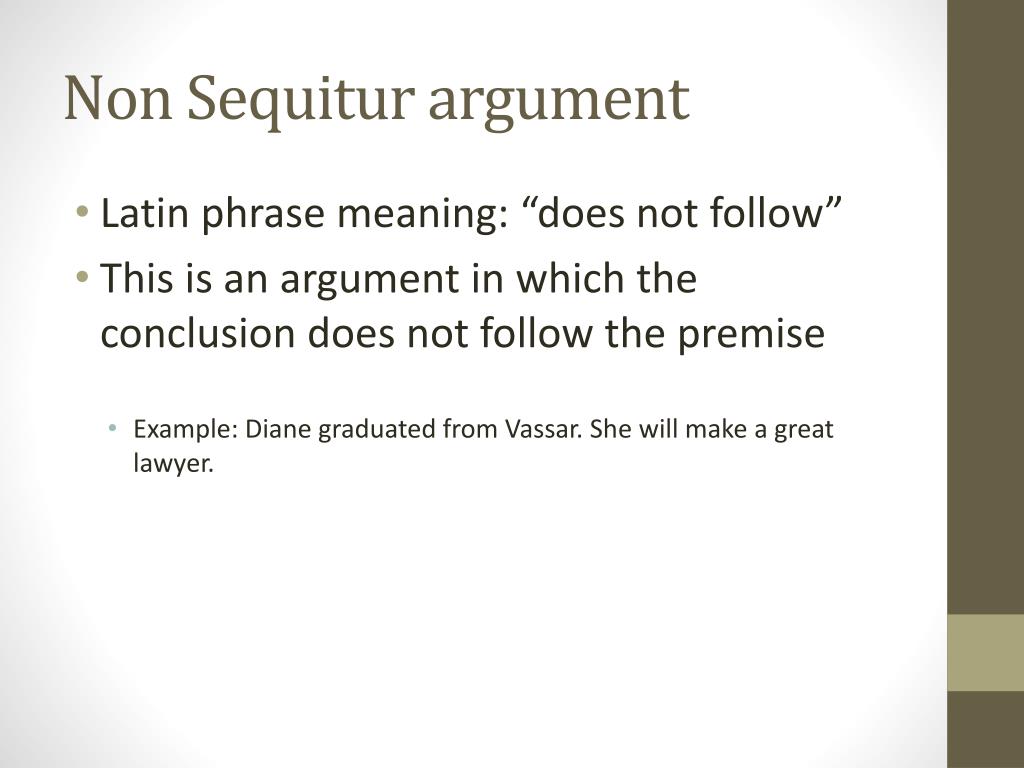 Non Sequitur argument

• Latin phrase meaning: “does not follow”
• This is an argument in which the conclusion does not follow the premise
  • Example: Diane graduated from Vassar. She will make a great lawyer.